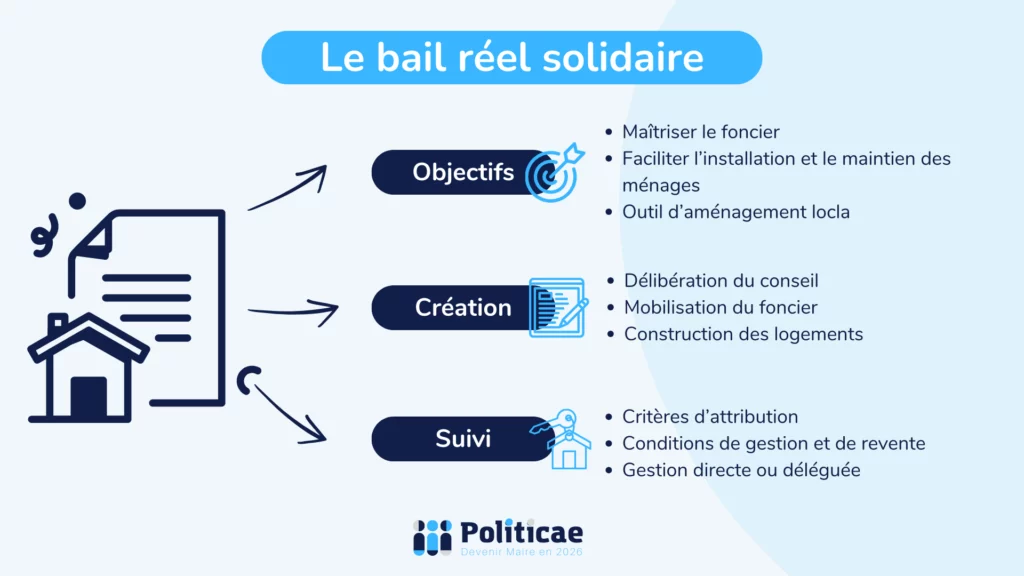 Le bail réel solidaire

Objectifs

- Maîtriser le foncier
- Faciliter l'installation et le maintien des ménages
- Outil d'aménagement locla

Création

- Délibération du conseil
- Mobilisation du foncier
- Construction des logements

Suivi

- Critères d'attribution
- Conditions de gestion et de revente
- Gestion directe ou déléguée

Politicae
Devenir Maire en 2026